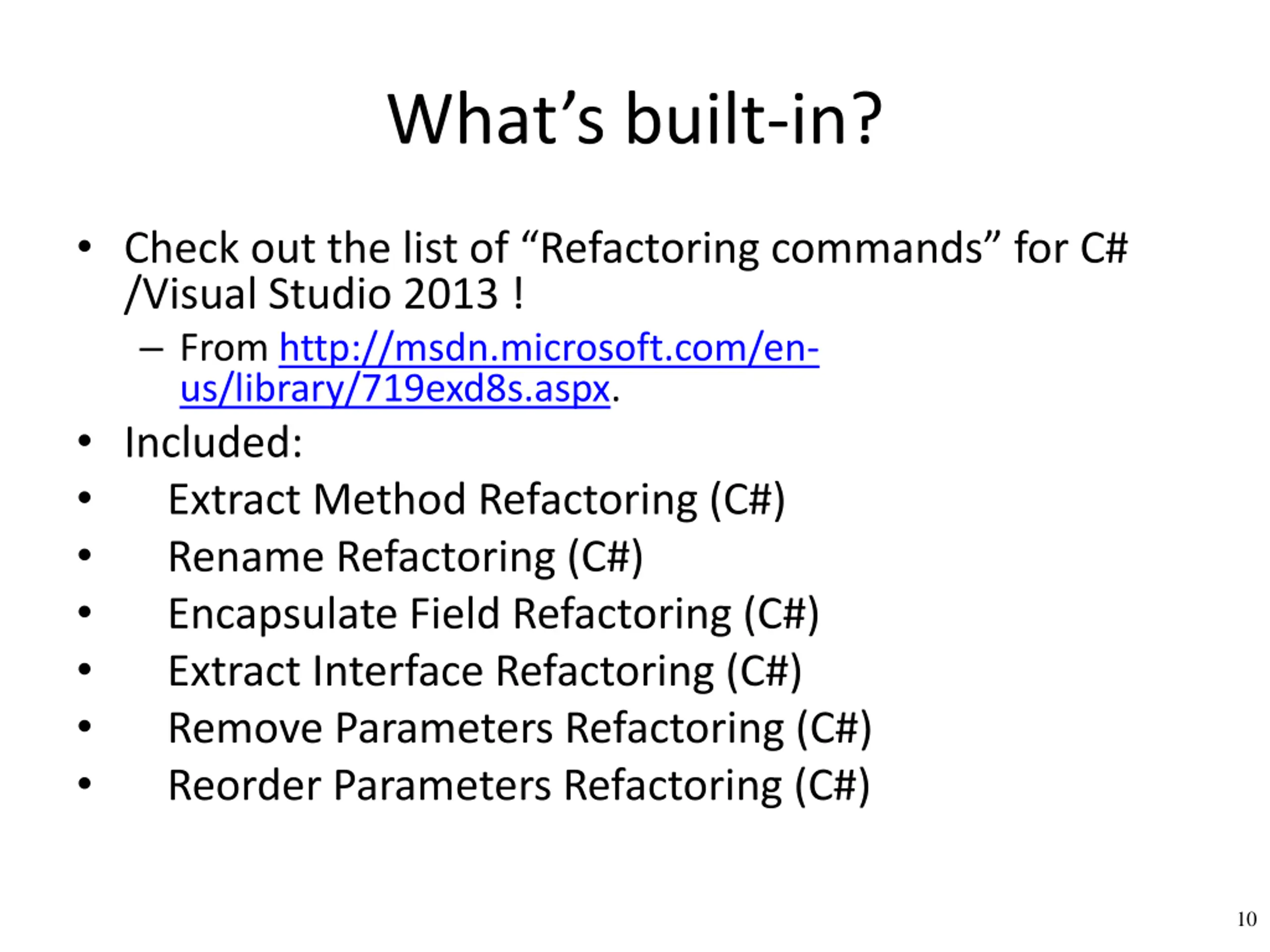 What’s built-in?

• Check out the list of “Refactoring commands” for C# /Visual Studio 2013 !
– From http://msdn.microsoft.com/en-us/library/719exd8s.aspx.
• Included:
• Extract Method Refactoring (C#)
• Rename Refactoring (C#)
• Encapsulate Field Refactoring (C#)
• Extract Interface Refactoring (C#)
• Remove Parameters Refactoring (C#)
• Reorder Parameters Refactoring (C#)

10